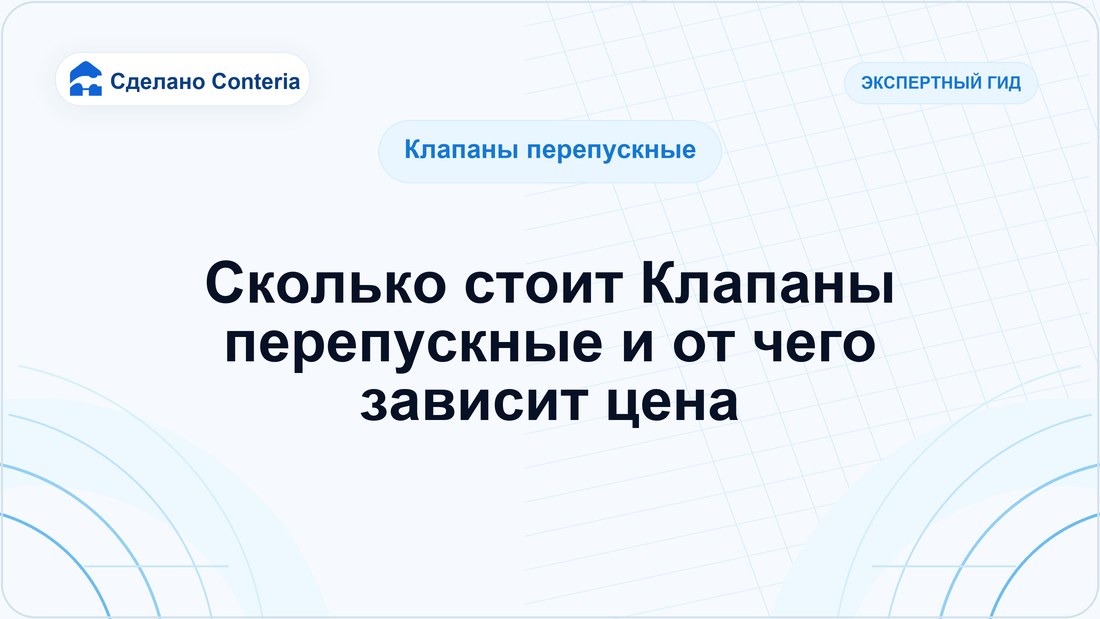 Сделано Conteria

ЭКСПЕРТНЫЙ ГИД

Клапаны перепускные

Сколько стоит Клапаны перепускные и от чего зависит цена